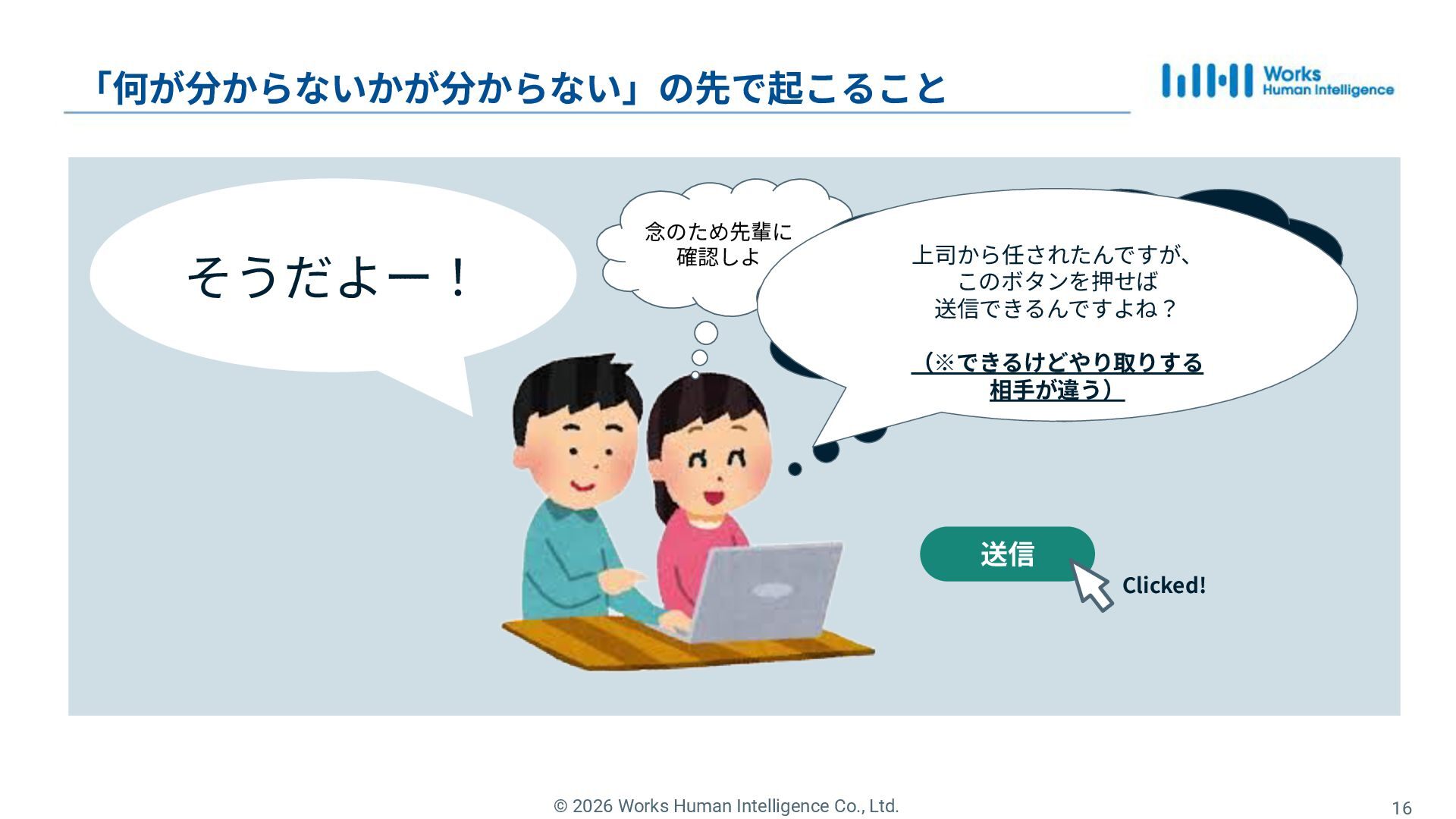 「何が分からないかが分からない」の先で起こること

Works Human Intelligence

そうだよー！

念のため先輩に確認しよ

上司から任されたんですが、このボタンを押せば送信できるんですよね？

（※できるけどやり取りする相手が違う）

送信

Clicked!

© 2026 Works Human Intelligence Co., Ltd.

16